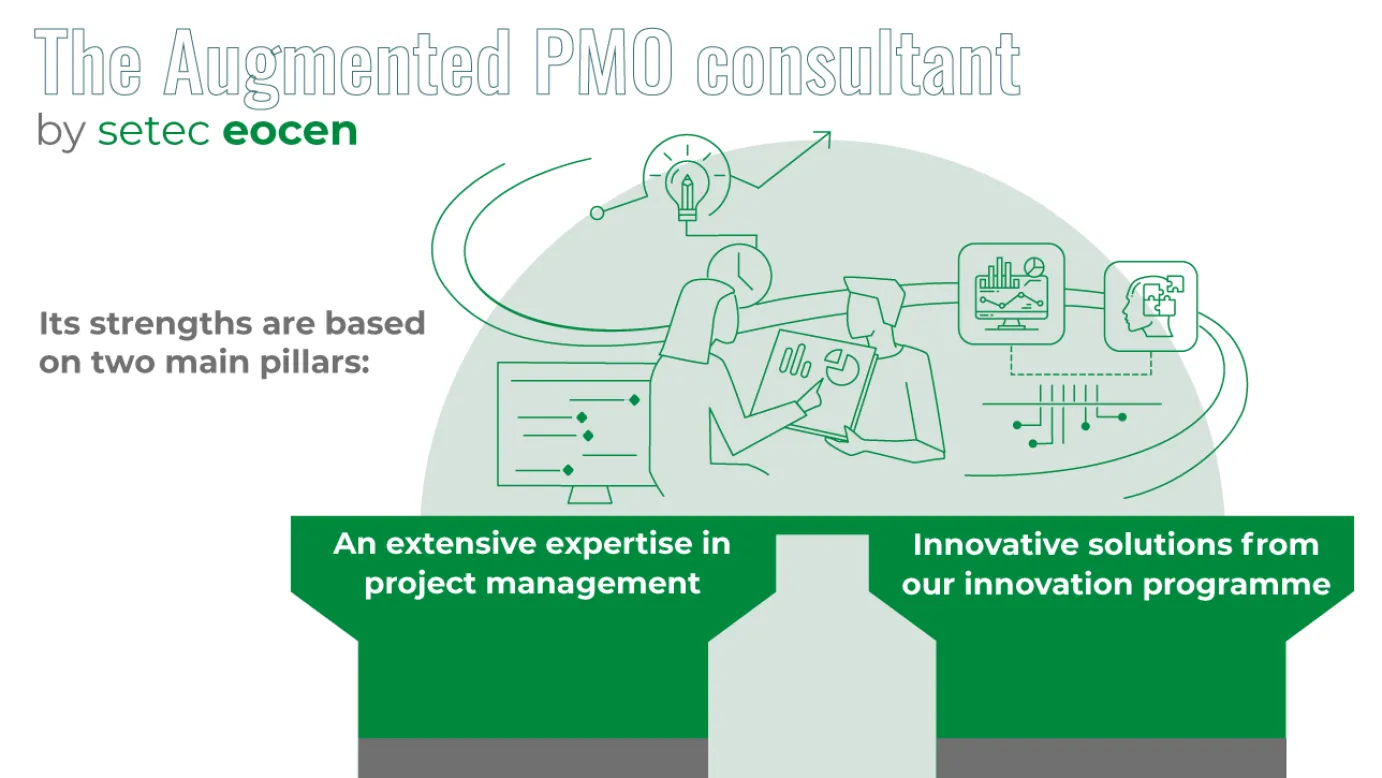 The Augmented PMO consultant
by setec eocen

Its strengths are based on two main pillars:

An extensive expertise in project management

Innovative solutions from our innovation programme